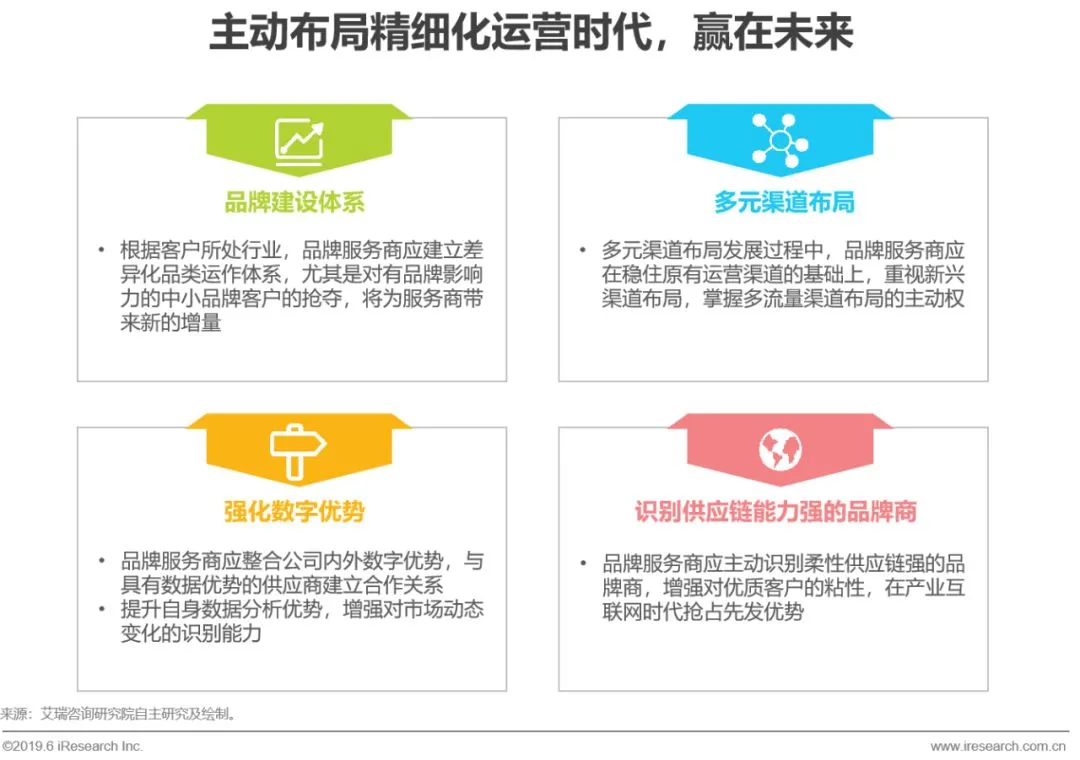 主动布局精细化运营时代，赢在未来

品牌建设体系

• 根据客户所处行业，品牌服务商应建立差异化品类运作体系，尤其是对有品牌影响力的中小品牌客户的抢夺，将为服务商带来新的增量

多元渠道布局

• 多元渠道布局发展过程中，品牌服务商应在稳住原有运营渠道的基础上，重视新兴渠道布局，掌握多流量渠道布局的主动权

强化数字优势

• 品牌服务商应整合公司内外数字优势，与具有数据优势的供应商建立合作关系
• 提升自身数据分析优势，增强对市场动态变化的识别能力

识别供应链能力强的品牌商

• 品牌服务商应主动识别柔性供应链强的品牌商，增强对优质客户的粘性，在产业互联网时代抢占先发优势

来源：艾瑞咨询研究院自主研究及绘制。

©2019.6 iResearch Inc.

www.iresearch.com.cn